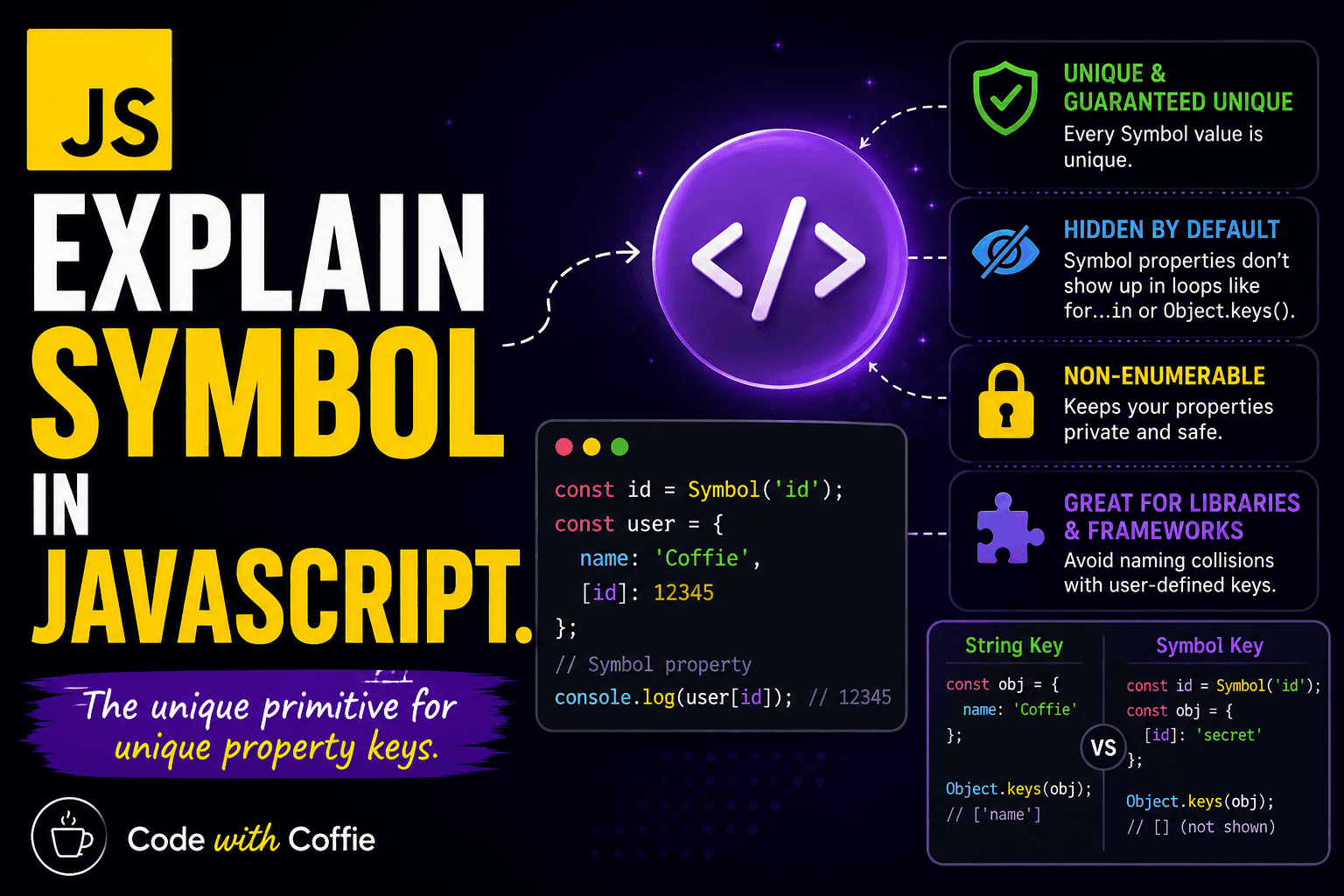 JS

EXPLAIN SYMBOL IN JAVASCRIPT.

The unique primitive for unique property keys.

Code with Coffie

</>

const id = Symbol('id');
const user = {
name: 'Coffie',
[id]: 12345
};
// Symbol property
console.log(user[id]); // 12345

UNIQUE & GUARANTEED UNIQUE
Every Symbol value is unique.

HIDDEN BY DEFAULT
Symbol properties don't show up in loops like for...in or Object.keys().

NON-ENUMERABLE
Keeps your properties private and safe.

GREAT FOR LIBRARIES & FRAMEWORKS
Avoid naming collisions with user-defined keys.

String Key
const obj = {
name: 'Coffie'
};

Object.keys(obj);
// ['name']

VS

Symbol Key
const id = Symbol('id');
const obj = {
[id]: 'secret'
};

Object.keys(obj);
// [] (not shown)